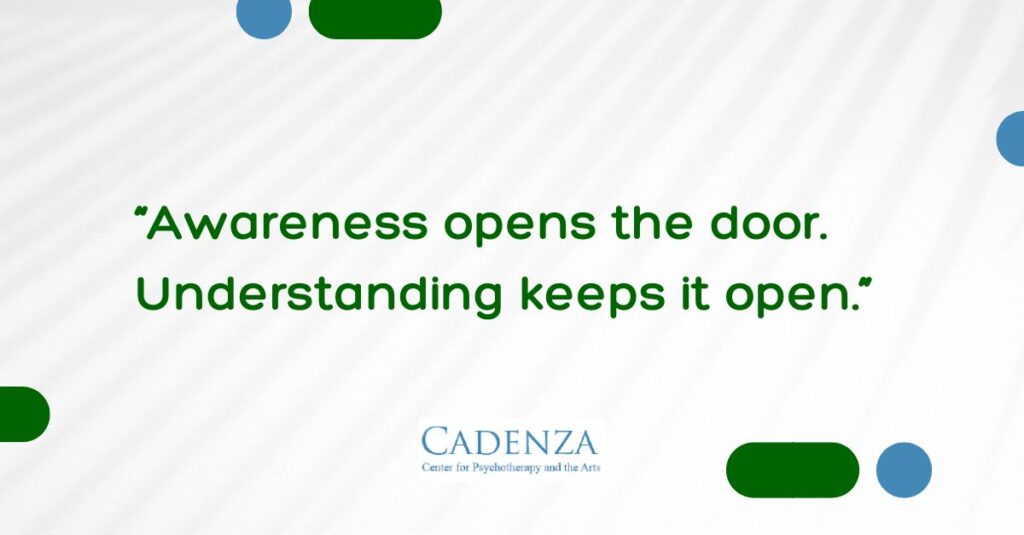 "Awareness opens the door. Understanding keeps it open."

CADENZA
Center for Psychotherapy and the Arts